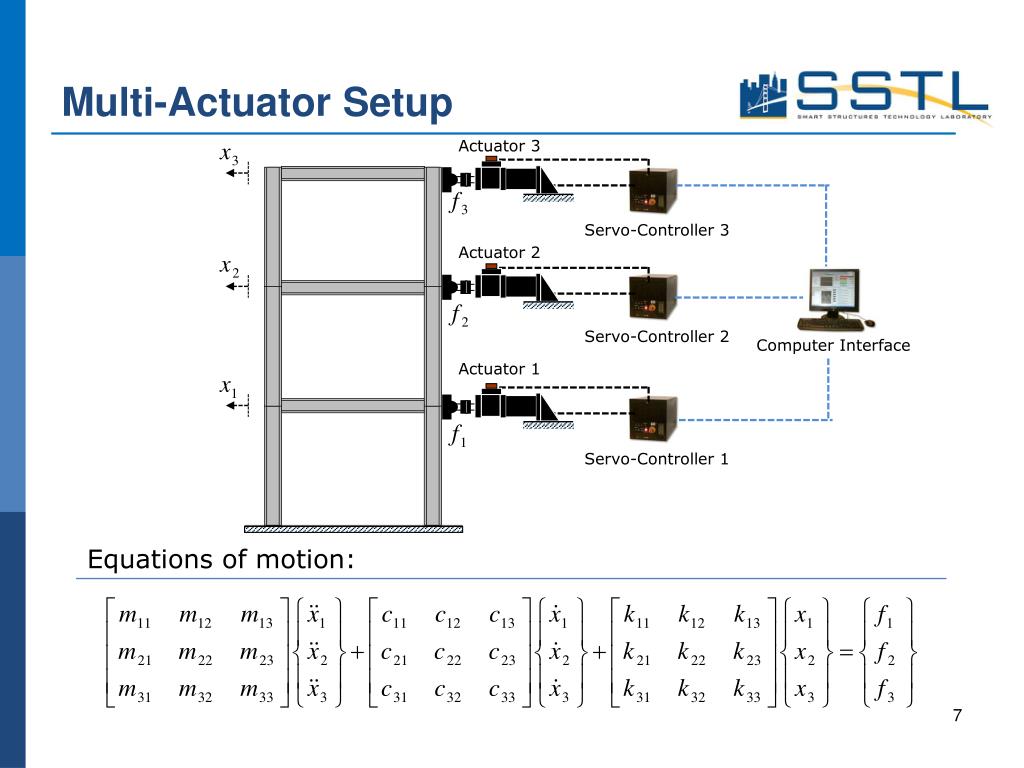 Multi-Actuator Setup

SSTL
SMART STRUCTURES TECHNOLOGY LABORATORY

$x_3$
Actuator 3
$f_3$
Servo-Controller 3

$x_2$
Actuator 2
$f_2$
Servo-Controller 2

Computer Interface

$x_1$
Actuator 1
$f_1$
Servo-Controller 1

Equations of motion:

$\begin{bmatrix} m_{11} & m_{12} & m_{13} \\ m_{21} & m_{22} & m_{23} \\ m_{31} & m_{32} & m_{33} \end{bmatrix} \begin{Bmatrix} \ddot{x}_1 \\ \ddot{x}_2 \\ \ddot{x}_3 \end{Bmatrix} + \begin{bmatrix} c_{11} & c_{12} & c_{13} \\ c_{21} & c_{22} & c_{23} \\ c_{31} & c_{32} & c_{33} \end{bmatrix} \begin{Bmatrix} \dot{x}_1 \\ \dot{x}_2 \\ \dot{x}_3 \end{Bmatrix} + \begin{bmatrix} k_{11} & k_{12} & k_{13} \\ k_{21} & k_{22} & k_{23} \\ k_{31} & k_{32} & k_{33} \end{bmatrix} \begin{Bmatrix} x_1 \\ x_2 \\ x_3 \end{Bmatrix} = \begin{Bmatrix} f_1 \\ f_2 \\ f_3 \end{Bmatrix}$

7